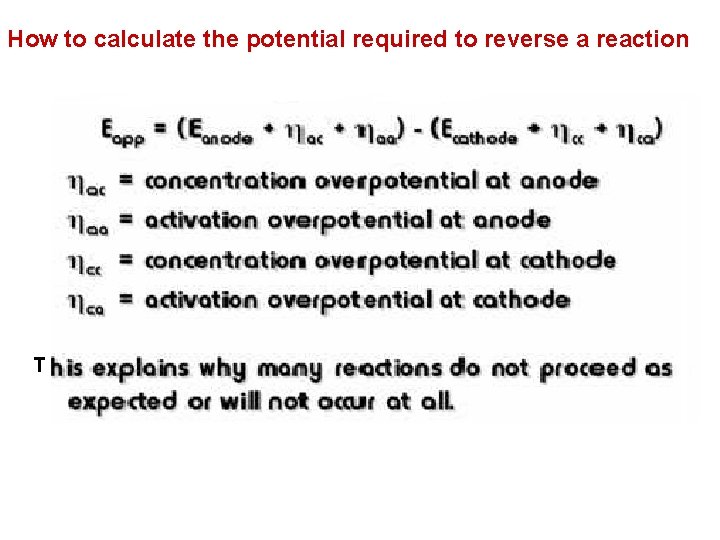 How to calculate the potential required to reverse a reaction

$E_{app} = (E_{anode} + \eta_{ac} + \eta_{aa}) - (E_{cathode} + \eta_{cc} + \eta_{ca})$

$\eta_{ac}$ = concentration overpotential at anode

$\eta_{aa}$ = activation overpotential at anode

$\eta_{cc}$ = concentration overpotential at cathode

$\eta_{ca}$ = activation overpotential at cathode

This explains why many reactions do not proceed as expected or will not occur at all.